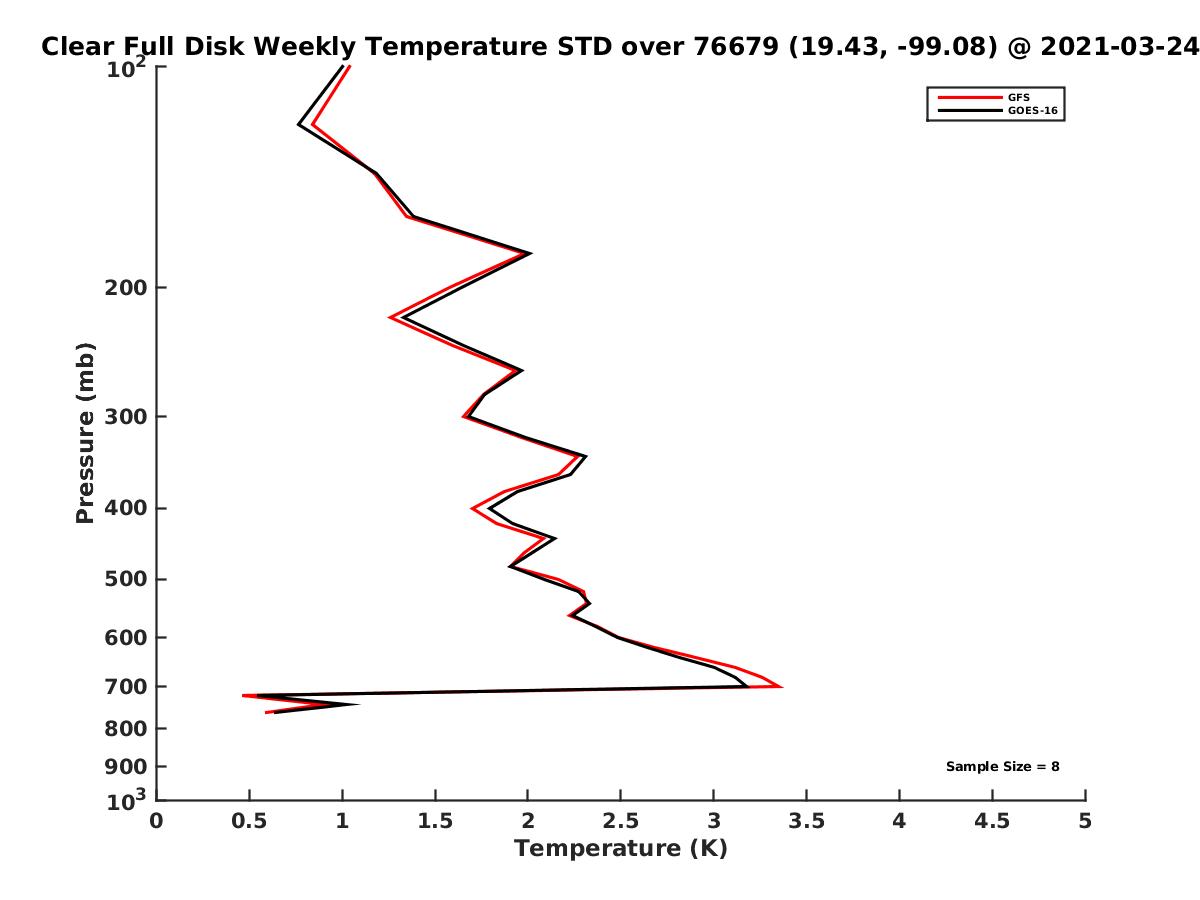 Clear Full Disk Weekly Temperature STD over 76679 (19.43, -99.08) @ 2021-03-24

GFS
GOES-16

Pressure (mb)

$10^2$
200
300
400
500
600
700
800
900
$10^3$

Sample Size = 8

0
0.5
1
1.5
2
2.5
3
3.5
4
4.5
5

Temperature (K)